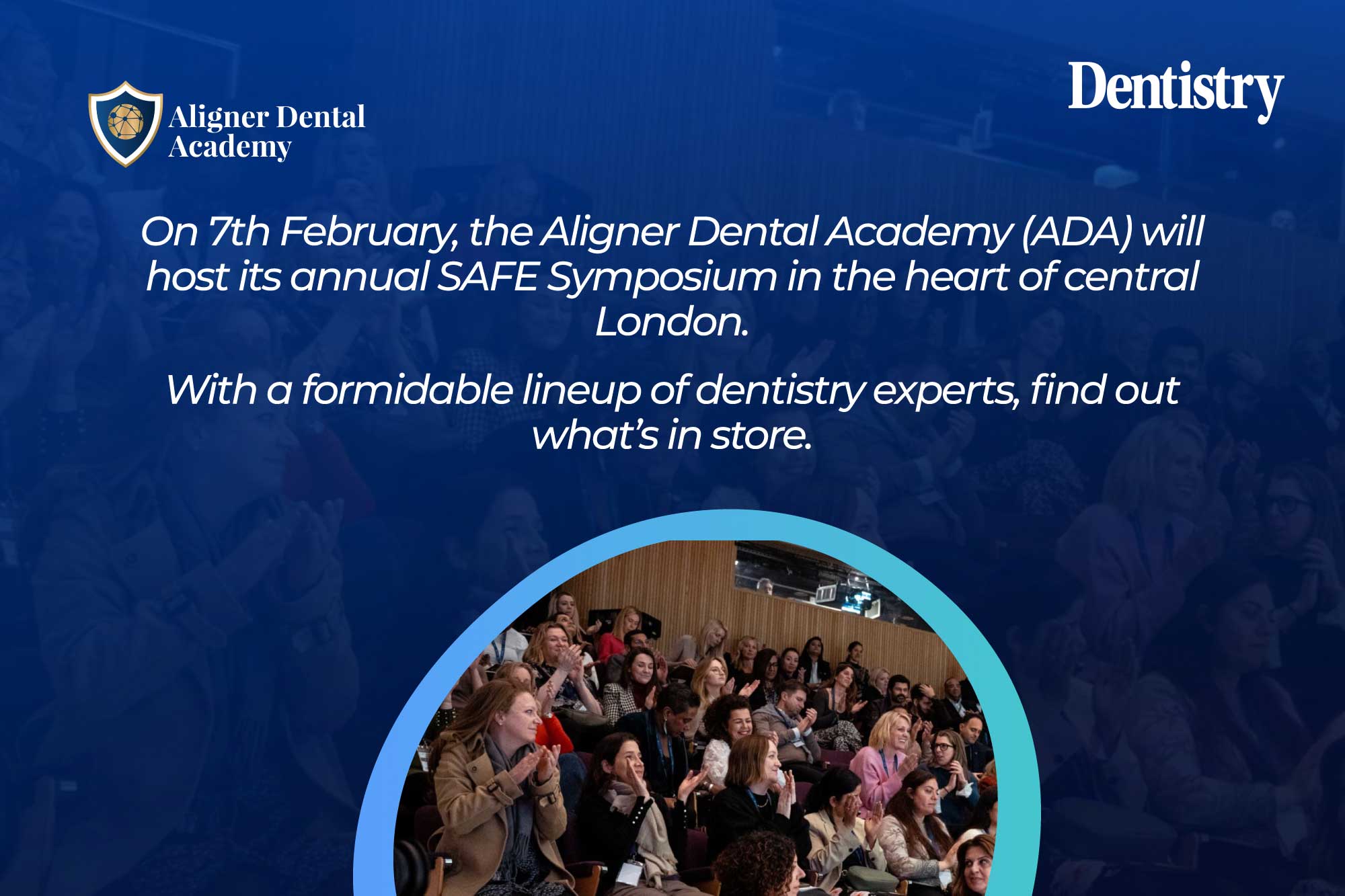 Aligner Dental Academy

Dentistry

On 7th February, the Aligner Dental Academy (ADA) will host its annual SAFE Symposium in the heart of central London.

With a formidable lineup of dentistry experts, find out what's in store.